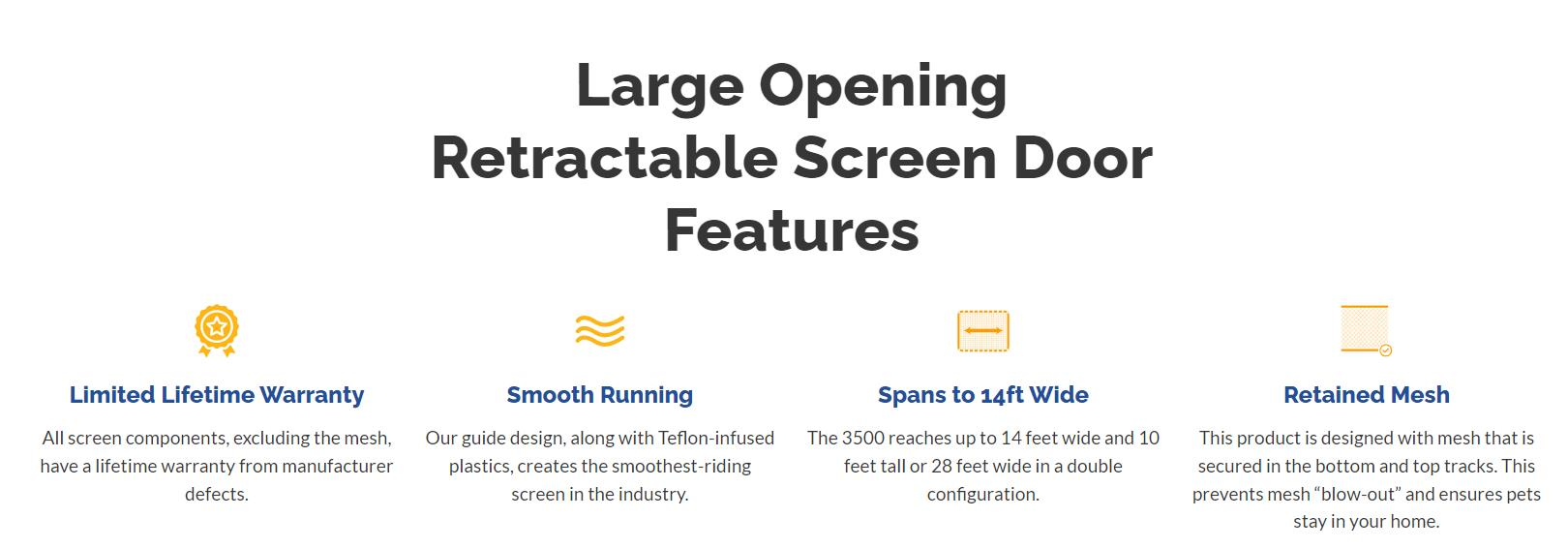 Large Opening Retractable Screen Door Features

Limited Lifetime Warranty

All screen components, excluding the mesh, have a lifetime warranty from manufacturer defects.

Smooth Running

Our guide design, along with Teflon-infused plastics, creates the smoothest-riding screen in the industry.

Spans to 14ft Wide

The 3500 reaches up to 14 feet wide and 10 feet tall or 28 feet wide in a double configuration.

Retained Mesh

This product is designed with mesh that is secured in the bottom and top tracks. This prevents mesh “blow-out” and ensures pets stay in your home.